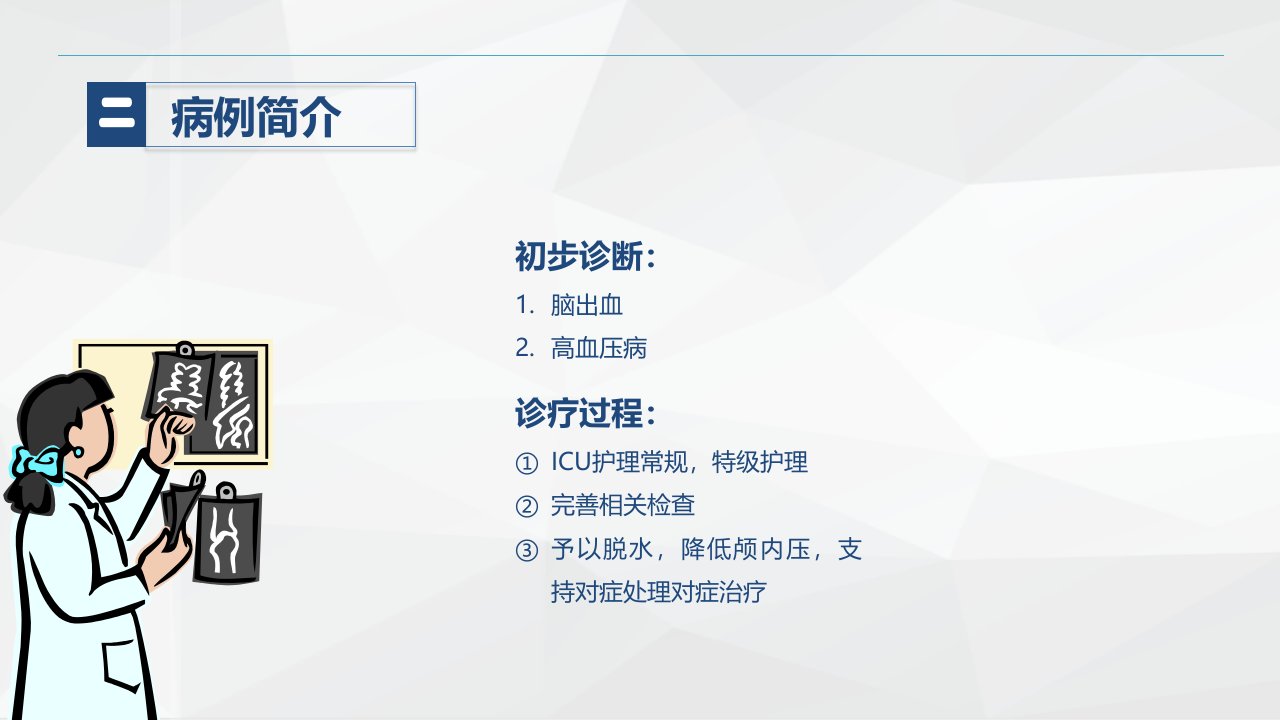 二 病例简介

初步诊断：

1. 脑出血
2. 高血压病

诊疗过程：

① ICU护理常规，特级护理
② 完善相关检查
③ 予以脱水，降低颅内压，支持对症处理对症治疗